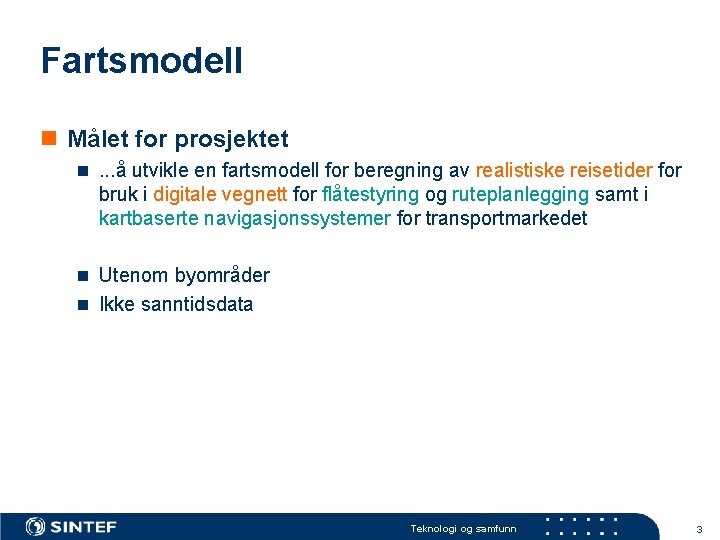 Fartsmodell

Målet for prosjektet

...å utvikle en fartsmodell for beregning av realistiske reisetider for bruk i digitale vegnett for flåtestyring og ruteplanlegging samt i kartbaserte navigasjonssystemer for transportmarkedet

Utenom byområder

Ikke sanntidsdata

SINTEF

Teknologi og samfunn

3